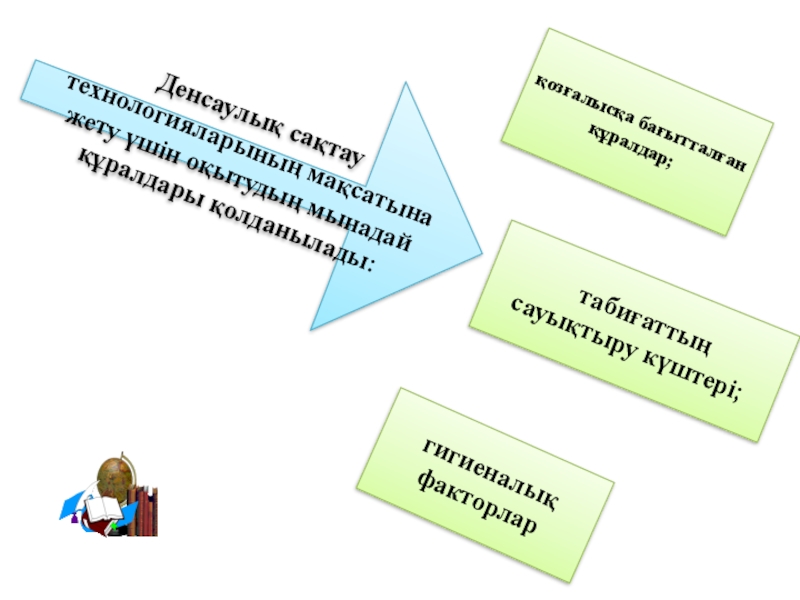 Денсаулық сақтау технологияларының мақсатына жету үшін оқытудың мынадай құралдары қолданылады:

қозғалысқа бағытталған құралдар;

табиғаттың сауықтыру күштері;

гигиеналық факторлар